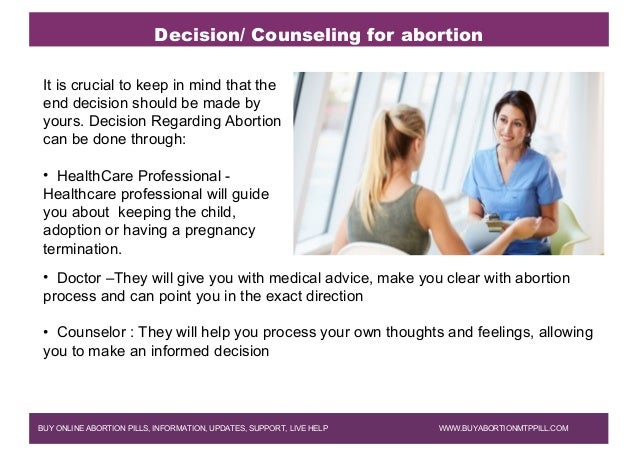 Decision/ Counseling for abortion

It is crucial to keep in mind that the end decision should be made by yours. Decision Regarding Abortion can be done through:

• HealthCare Professional - Healthcare professional will guide you about keeping the child, adoption or having a pregnancy termination.

• Doctor –They will give you with medical advice, make you clear with abortion process and can point you in the exact direction

• Counselor : They will help you process your own thoughts and feelings, allowing you to make an informed decision

BUY ONLINE ABORTION PILLS, INFORMATION, UPDATES, SUPPORT, LIVE HELP

WWW.BUYABORTIONMTPPILL.COM